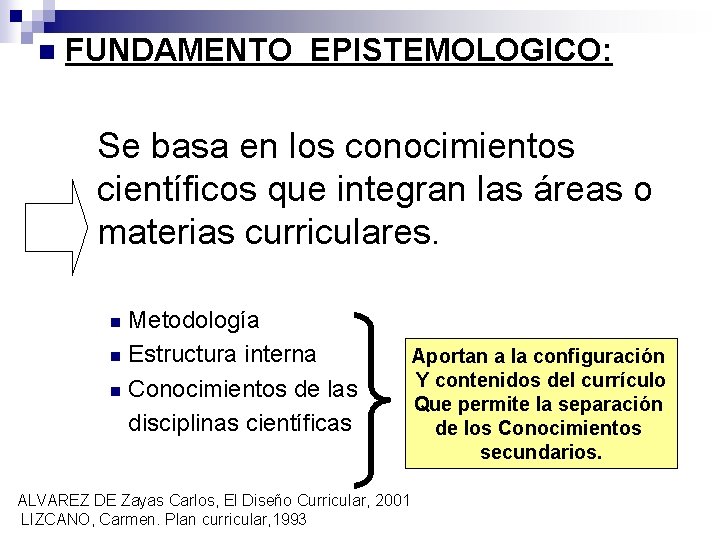 FUNDAMENTO EPISTEMOLOGICO:

Se basa en los conocimientos científicos que integran las áreas o materias curriculares.

Metodología
Estructura interna
Conocimientos de las disciplinas científicas

Aportan a la configuración Y contenidos del currículo Que permite la separación de los Conocimientos secundarios.

ALVAREZ DE Zayas Carlos, El Diseño Curricular, 2001
LIZCANO, Carmen. Plan curricular,1993